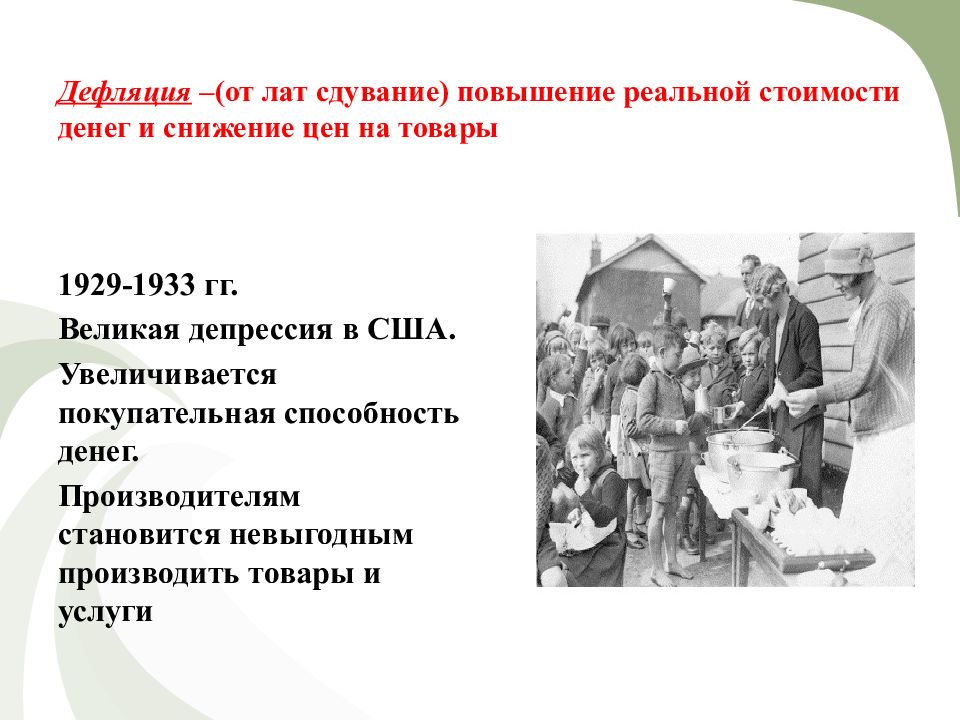 Дефляция –(от лат сдувание) повышение реальной стоимости денег и снижение цен на товары

1929-1933 гг.

Великая депрессия в США.

Увеличивается покупательная способность денег.

Производителям становится невыгодным производить товары и услуги